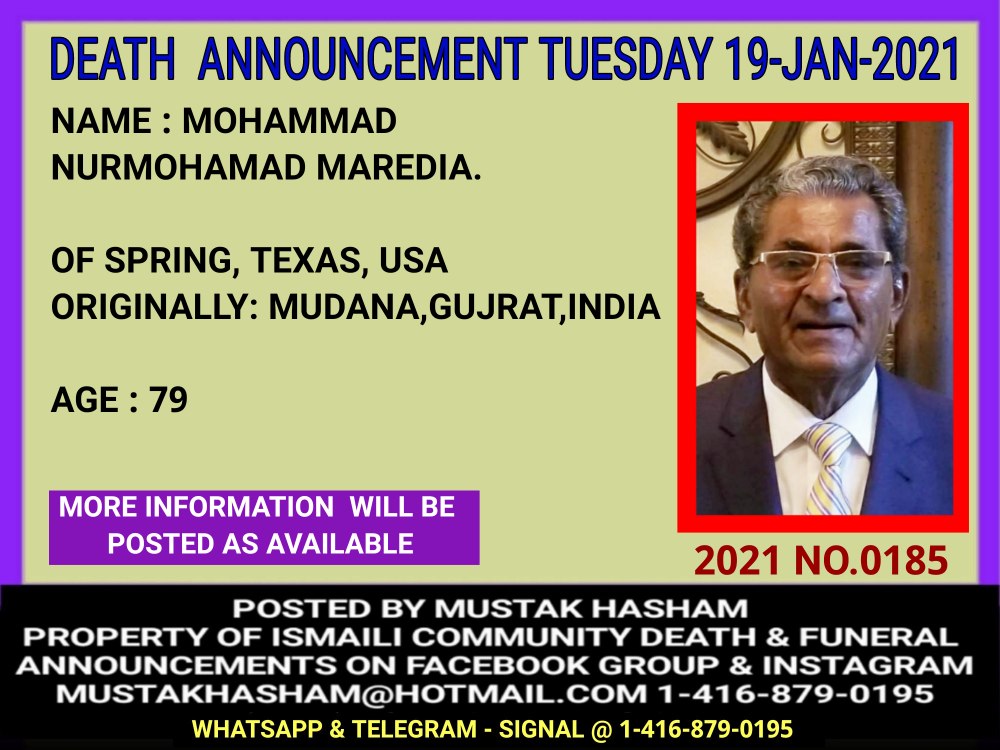 DEATH ANNOUNCEMENT TUESDAY 19-JAN-2021

NAME : MOHAMMAD NURMOHAMAD MAREDIA.

OF SPRING, TEXAS, USA
ORIGINALLY: MUDANA,GUJRAT,INDIA

AGE : 79

MORE INFORMATION WILL BE POSTED AS AVAILABLE

2021 NO.0185

POSTED BY MUSTAK HASHAM
PROPERTY OF ISMAILI COMMUNITY DEATH & FUNERAL ANNOUNCEMENTS ON FACEBOOK GROUP & INSTAGRAM
MUSTAKHASHAM@HOTMAIL.COM 1-416-879-0195
WHATSAPP & TELEGRAM - SIGNAL @ 1-416-879-0195